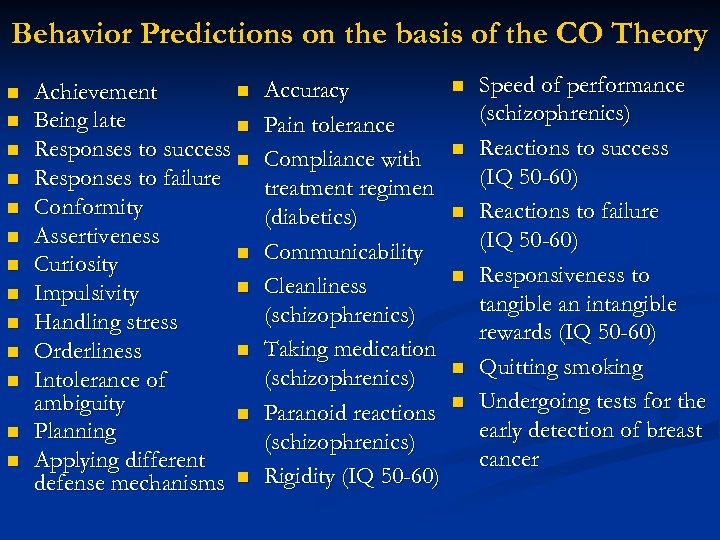 Behavior Predictions on the basis of the CO Theory

- Achievement
- Being late
- Responses to success
- Responses to failure
- Conformity
- Assertiveness
- Curiosity
- Impulsivity
- Handling stress
- Orderliness
- Intolerance of ambiguity
- Planning
- Applying different defense mechanisms

- Accuracy
- Pain tolerance
- Compliance with treatment regimen (diabetics)
- Communicability
- Cleanliness (schizophrenics)
- Taking medication (schizophrenics)
- Paranoid reactions (schizophrenics)
- Rigidity (IQ 50-60)

- Speed of performance (schizophrenics)
- Reactions to success (IQ 50-60)
- Reactions to failure (IQ 50-60)
- Responsiveness to tangible an intangible rewards (IQ 50-60)
- Quitting smoking
- Undergoing tests for the early detection of breast cancer